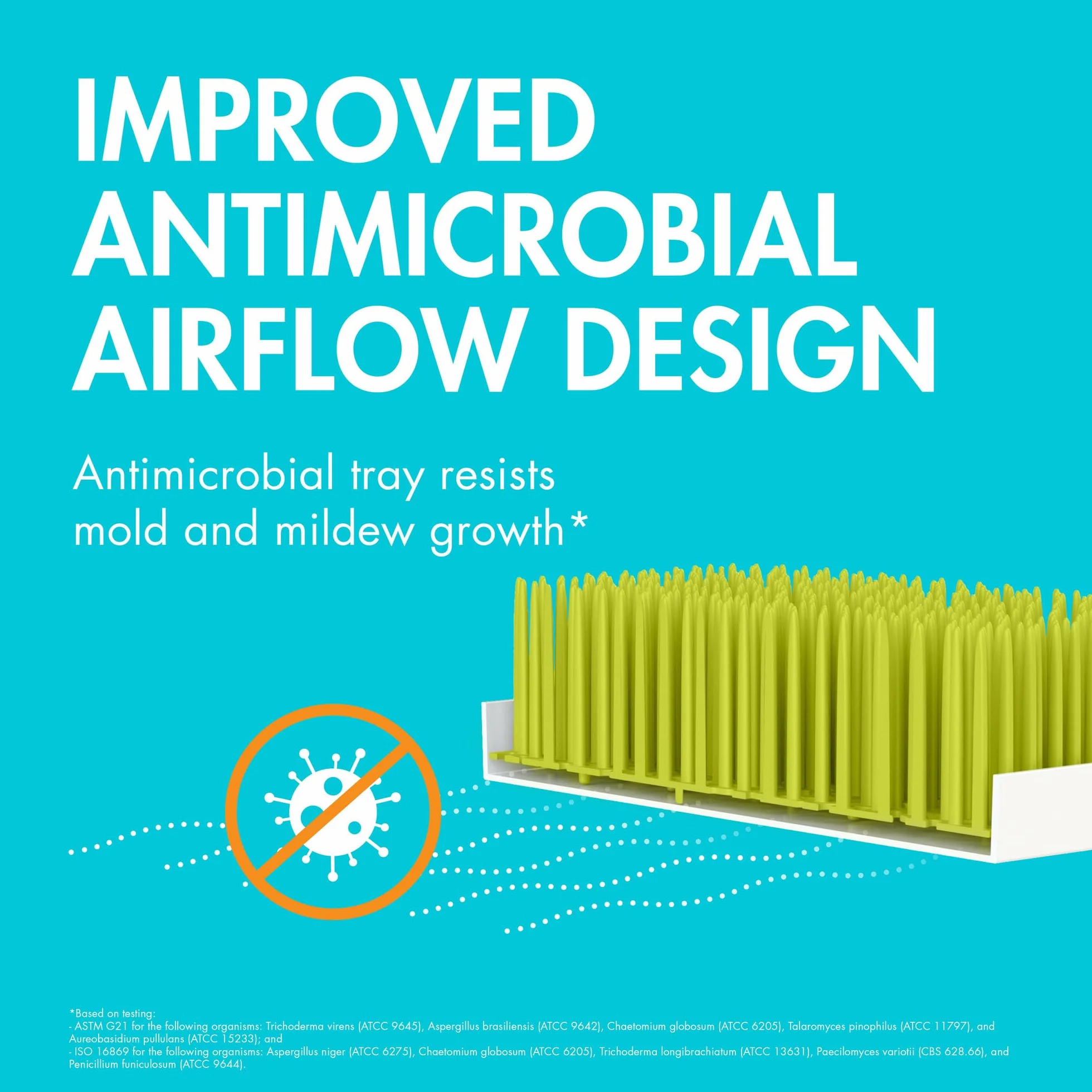 IMPROVED ANTIMICROBIAL AIRFLOW DESIGN

Antimicrobial tray resists mold and mildew growth*

*Based on testing:
- ASTM G21 for the following organisms: Trichoderma virens (ATCC 9645), Aspergillus brasiliensis (ATCC 9642), Chaetomium globosum (ATCC 6205), Talaromyces pinophilus (ATCC 11797), and Aureobasidium pullulans (ATCC 15233); and
- ISO 16869 for the following organisms: Aspergillus niger (ATCC 6275), Chaetomium globosum (ATCC 6205), Trichoderma longibrachiatum (ATCC 13631), Paecilomyces variotii (CBS 628.66), and Penicillium funiculosum (ATCC 9644).